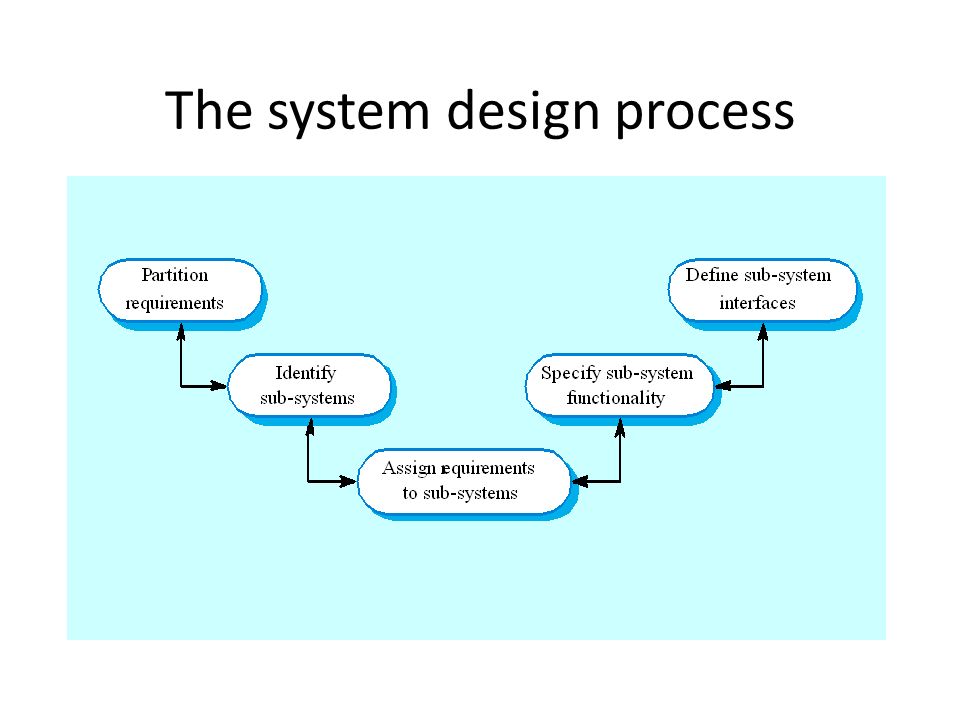 The system design process

Partition requirements

Identify sub-systems

Assign requirements to sub-systems

Specify sub-system functionality

Define sub-system interfaces